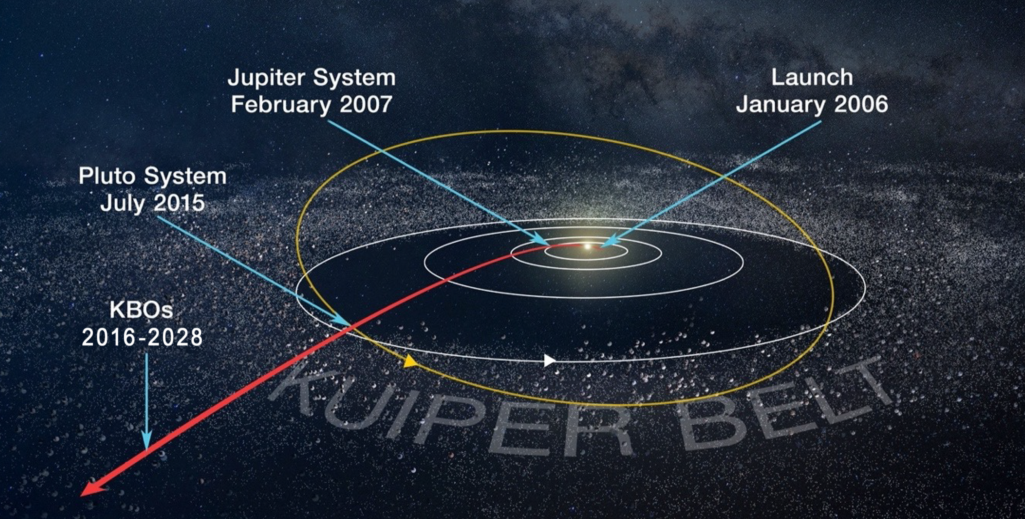 Jupiter System
February 2007

Launch
January 2006

Pluto System
July 2015

KBOs
2016-2028

KUIPER BELT